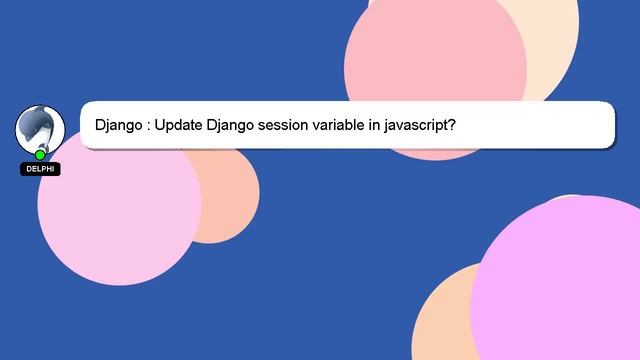 DELPHI

Django : Update Django session variable in javascript?